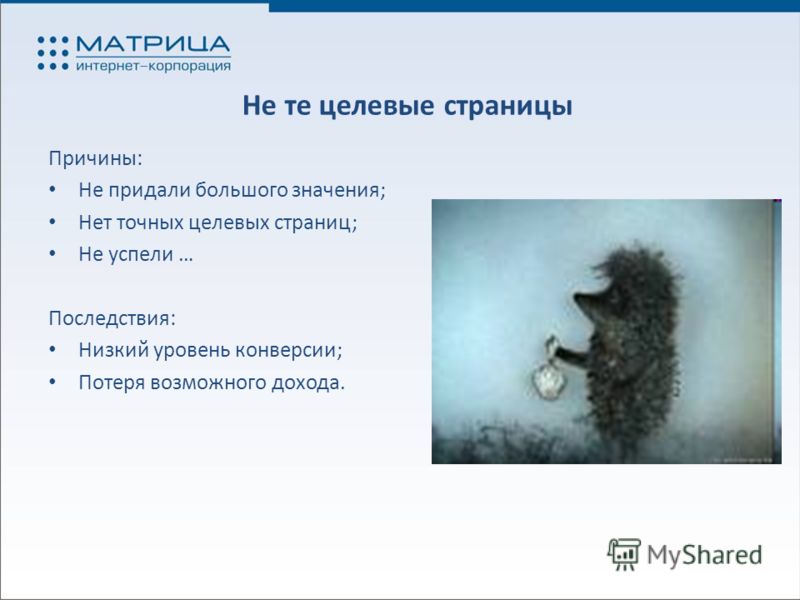 МАТРИЦА
интернет–корпорация

Не те целевые страницы

Причины:
• Не придали большого значения;
• Нет точных целевых страниц;
• Не успели …

Последствия:
• Низкий уровень конверсии;
• Потеря возможного дохода.

MyShared